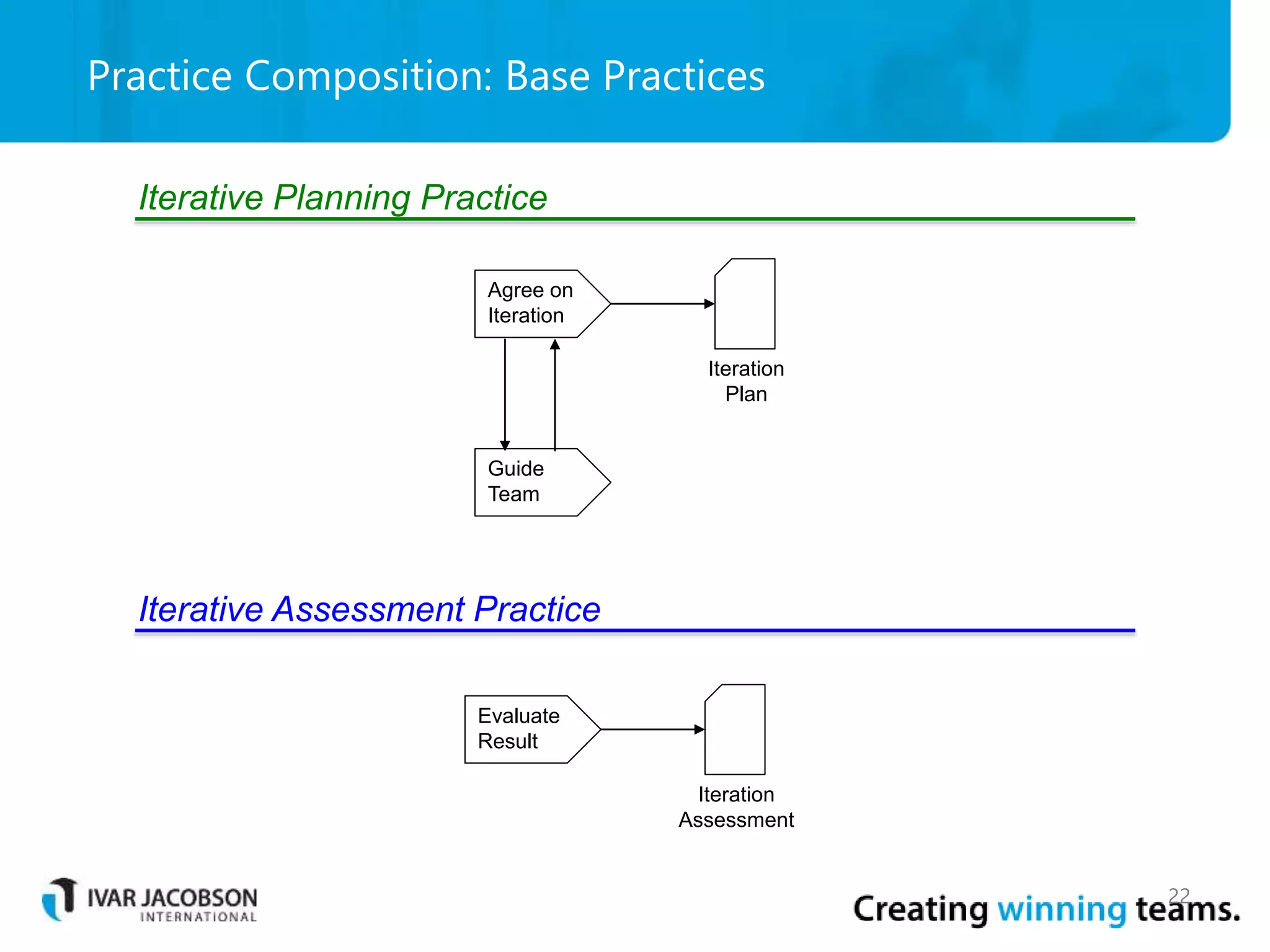 Practice Composition: Base Practices

Iterative Planning Practice

Agree on Iteration

Iteration Plan

Guide Team

Iterative Assessment Practice

Evaluate Result

Iteration Assessment

IVAR JACOBSON INTERNATIONAL

22

Creating winning teams.